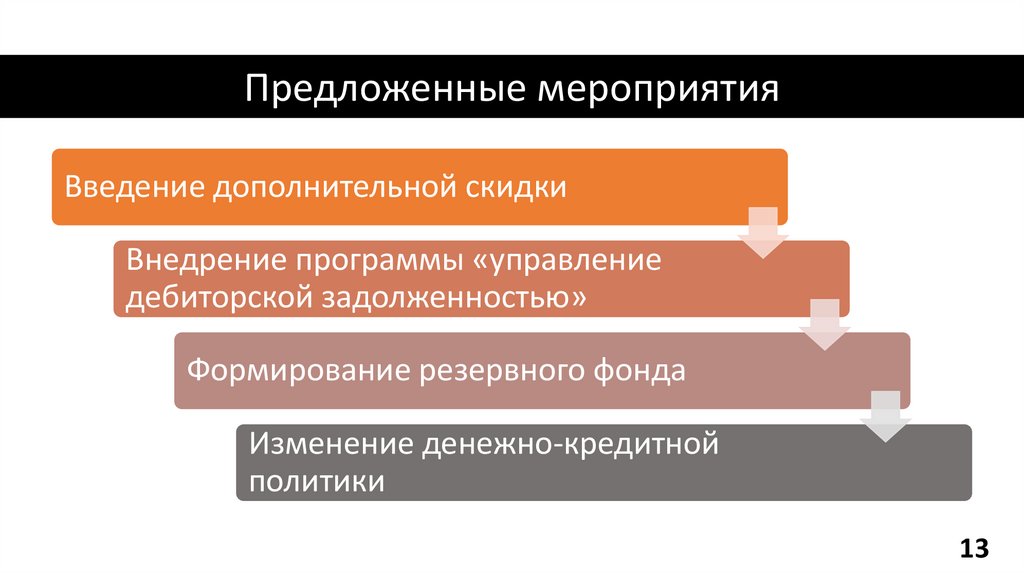 Предложенные мероприятия

Введение дополнительной скидки

Внедрение программы «управление дебиторской задолженностью»

Формирование резервного фонда

Изменение денежно-кредитной политики

13